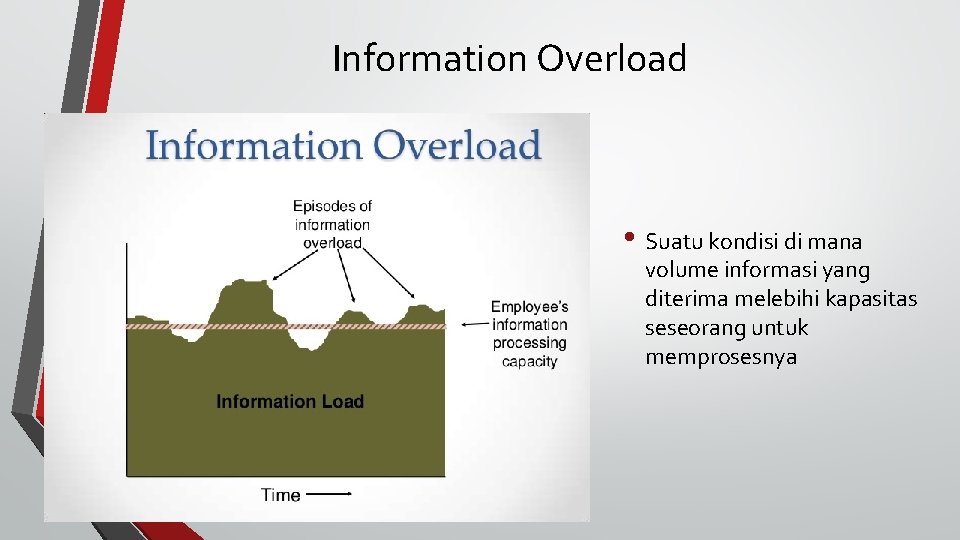 Information Overload

Information Overload

Episodes of information overload

Employee's information processing capacity

Information Load

Time

• Suatu kondisi di mana volume informasi yang diterima melebihi kapasitas seseorang untuk memprosesnya